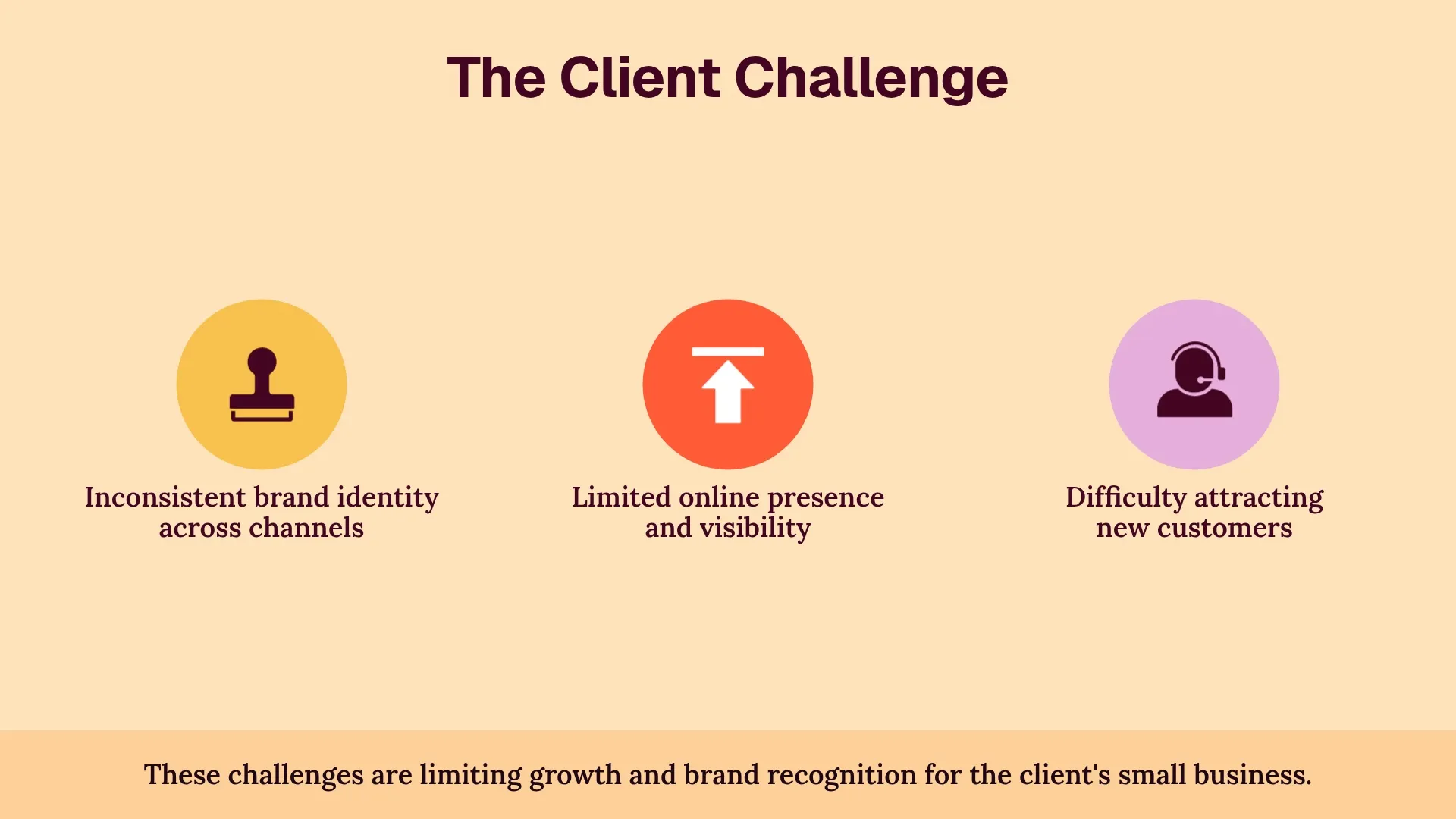 The Client Challenge

Inconsistent brand identity across channels

Limited online presence and visibility

Difficulty attracting new customers

These challenges are limiting growth and brand recognition for the client's small business.